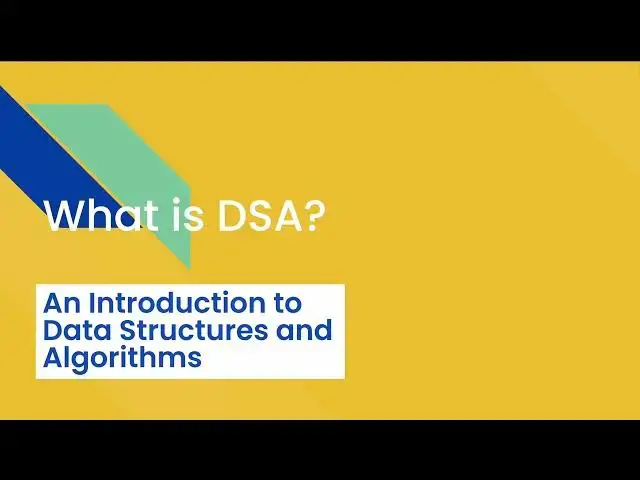 What is DSA?

An Introduction to Data Structures and Algorithms